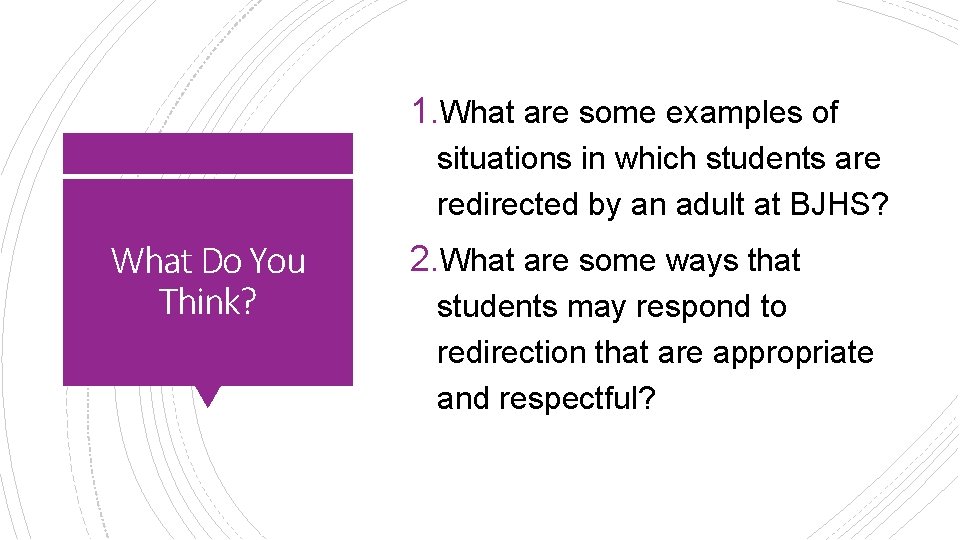 What Do You Think?

1. What are some examples of situations in which students are redirected by an adult at BJHS?

2. What are some ways that students may respond to redirection that are appropriate and respectful?